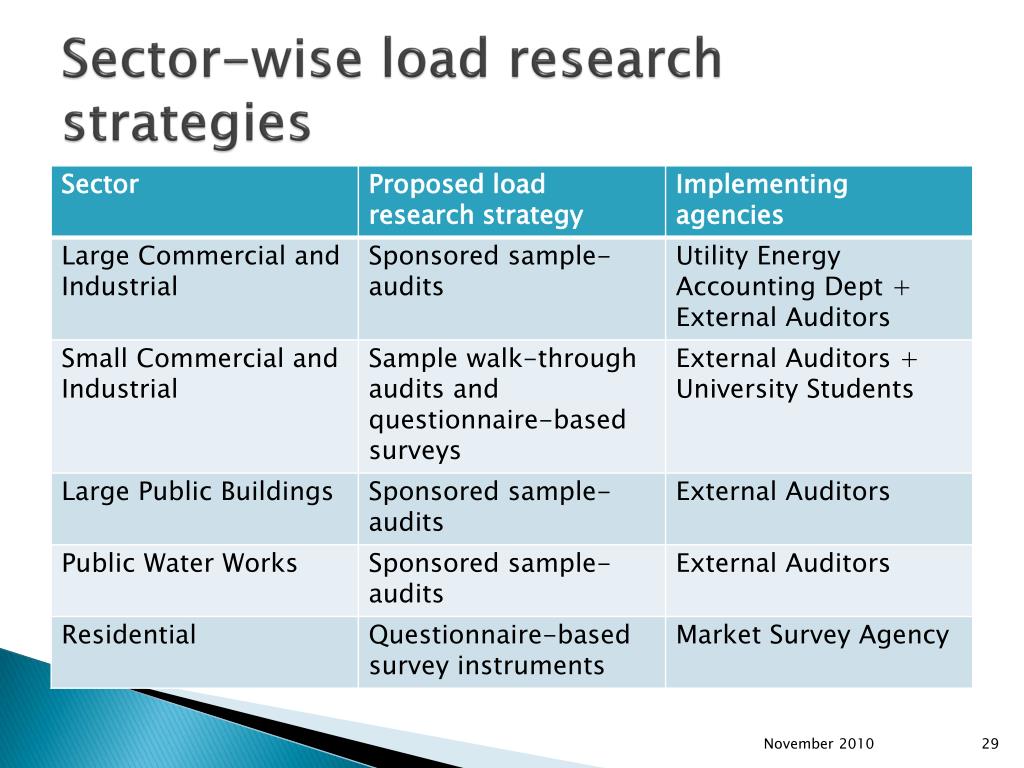 Sector-wise load research strategies

| Sector | Proposed load research strategy | Implementing agencies |
|---|---|---|
| Large Commercial and Industrial | Sponsored sample-audits | Utility Energy Accounting Dept + External Auditors |
| Small Commercial and Industrial | Sample walk-through audits and questionnaire-based surveys | External Auditors + University Students |
| Large Public Buildings | Sponsored sample-audits | External Auditors |
| Public Water Works | Sponsored sample-audits | External Auditors |
| Residential | Questionnaire-based survey instruments | Market Survey Agency |

November 2010

29